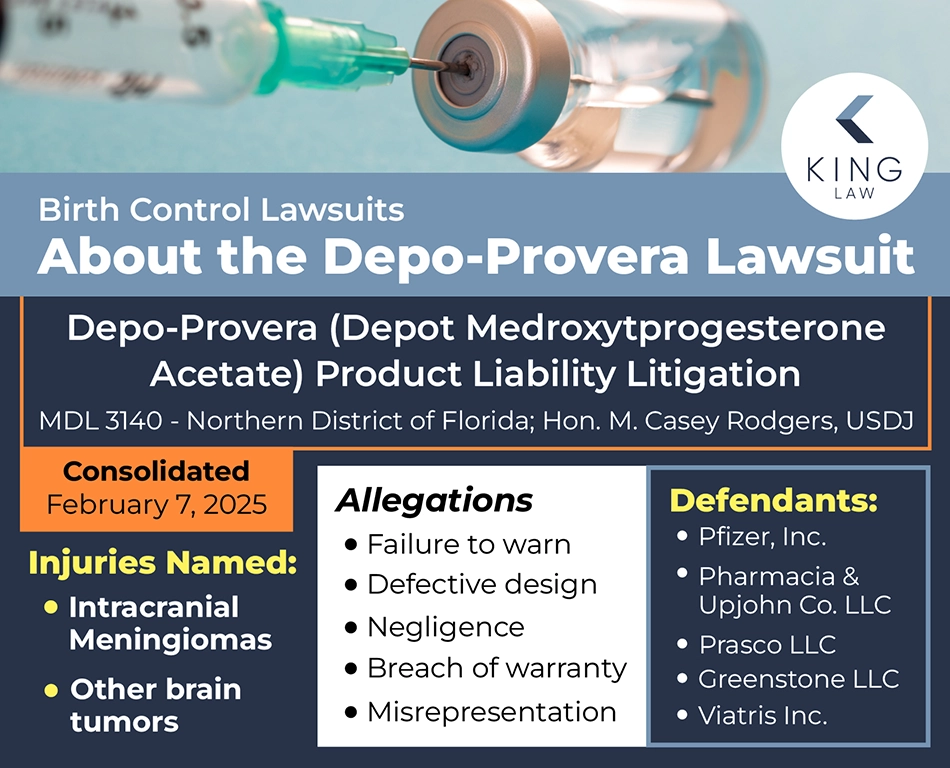 KING
LAW

Birth Control Lawsuits
About the Depo-Provera Lawsuit

Depo-Provera (Depot Medroxytprogesterone Acetate) Product Liability Litigation
MDL 3140 - Northern District of Florida; Hon. M. Casey Rodgers, USDJ

Consolidated
February 7, 2025

Injuries Named:
• Intracranial Meningiomas
• Other brain tumors

Allegations
• Failure to warn
• Defective design
• Negligence
• Breach of warranty
• Misrepresentation

Defendants:
• Pfizer, Inc.
• Pharmacia & Upjohn Co. LLC
• Prasco LLC
• Greenstone LLC
• Viatris Inc.